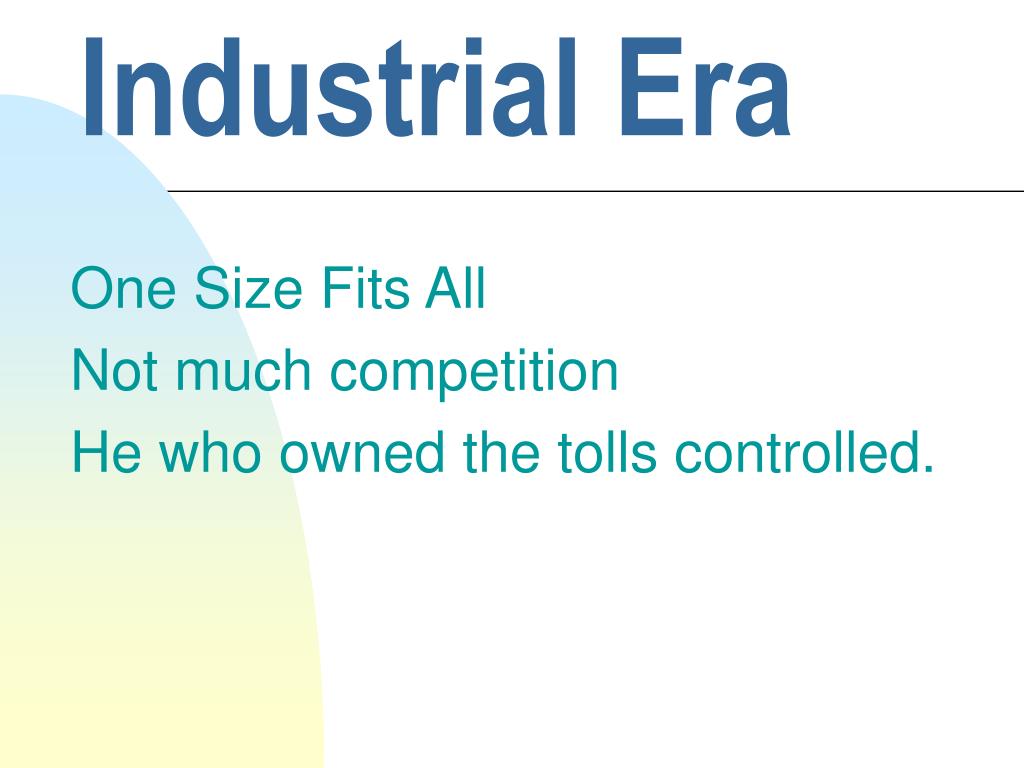 Industrial Era

One Size Fits All

Not much competition

He who owned the tolls controlled.